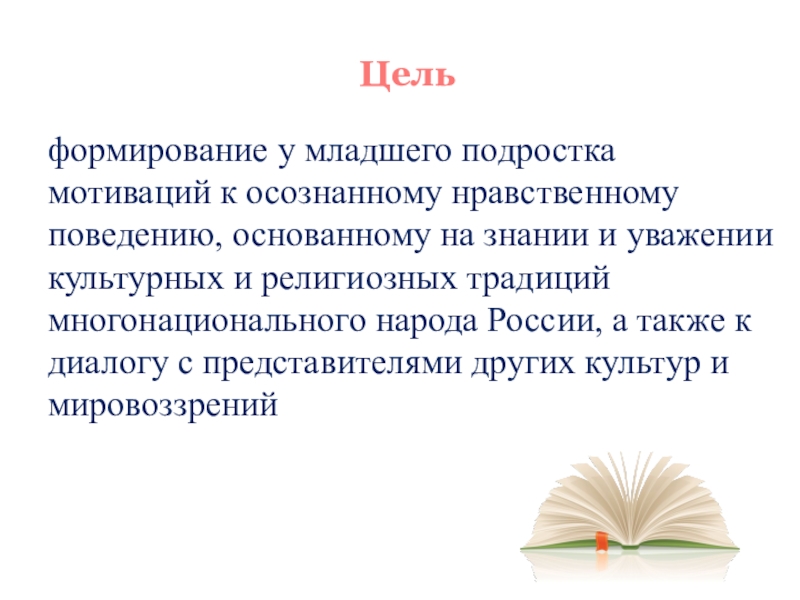 Цель

формирование у младшего подростка мотиваций к осознанному нравственному поведению, основанному на знании и уважении культурных и религиозных традиций многонационального народа России, а также к диалогу с представителями других культур и мировоззрений